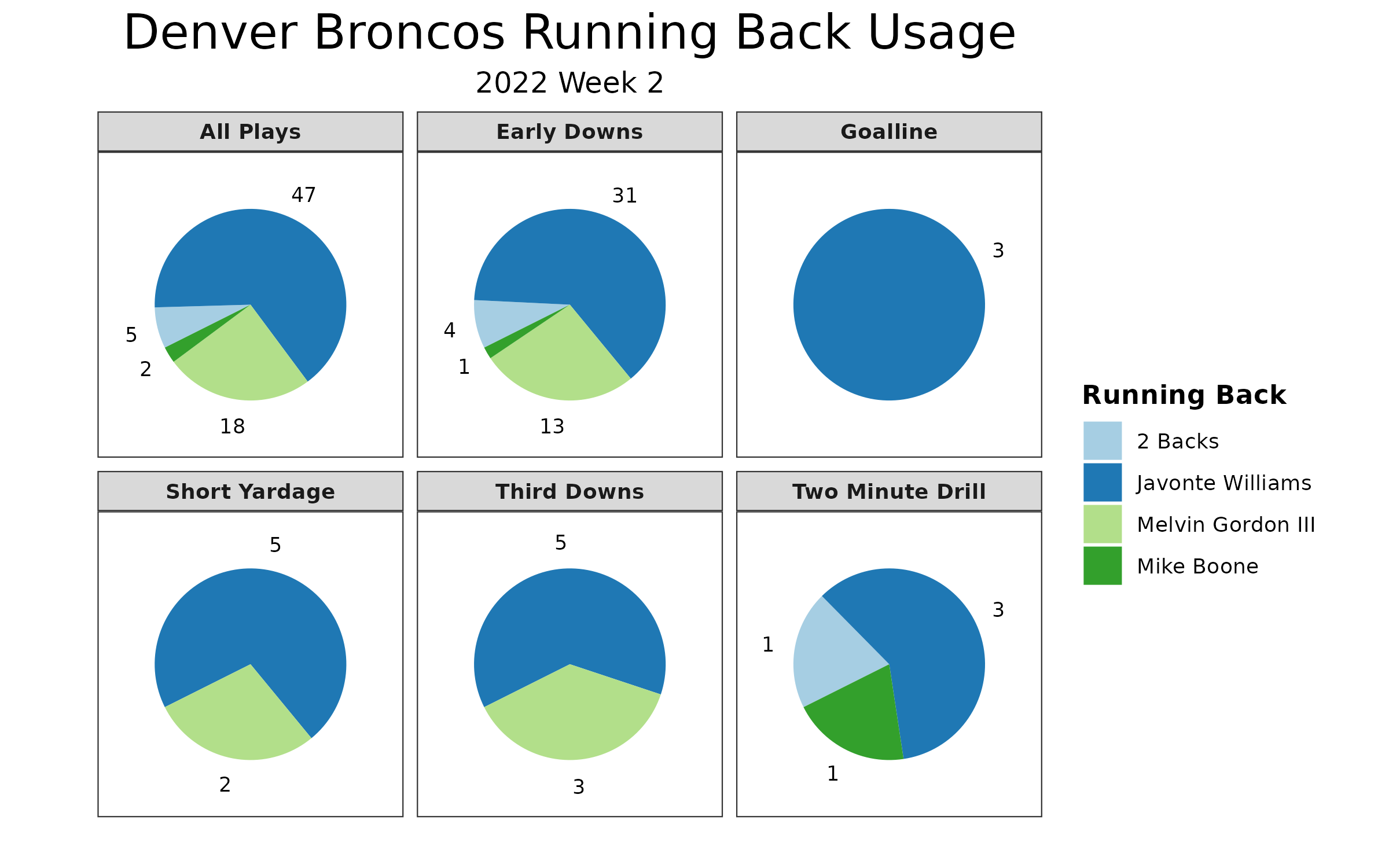 Denver Broncos Running Back Usage
2022 Week 2

All Plays
47
5
2
18

Early Downs
31
4
1
13

Goalline
3

Short Yardage
5
2

Third Downs
5
3

Two Minute Drill
3
1
1

Running Back
2 Backs
Javonte Williams
Melvin Gordon III
Mike Boone